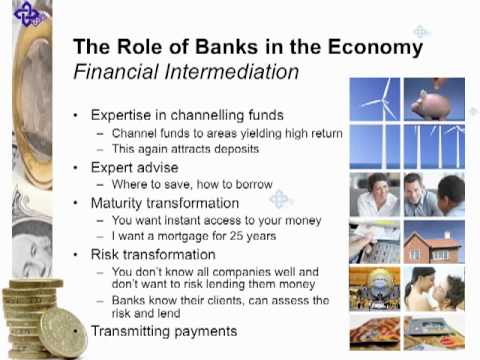 The Role of Banks in the Economy
Financial Intermediation

• Expertise in channelling funds
– Channel funds to areas yielding high return
– This again attracts deposits
• Expert advise
– Where to save, how to borrow
• Maturity transformation
– You want instant access to your money
– I want a mortgage for 25 years
• Risk transformation
– You don't know all companies well and don't want to risk lending them money
– Banks know their clients, can assess the risk and lend
• Transmitting payments